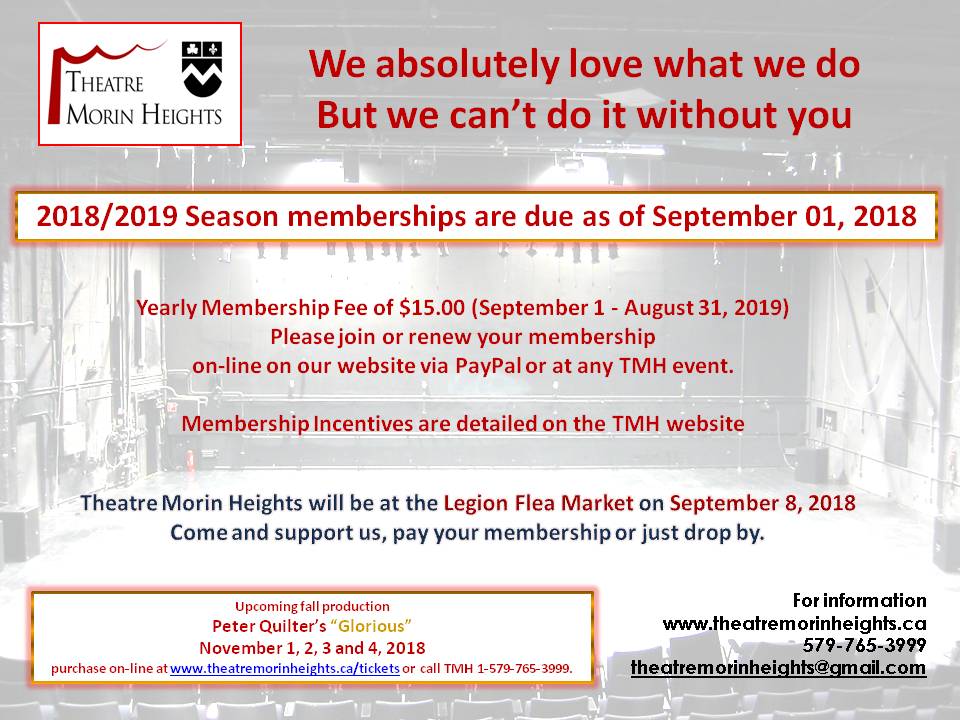 THEATRE MORIN HEIGHTS

We absolutely love what we do
But we can't do it without you

2018/2019 Season memberships are due as of September 01, 2018

Yearly Membership Fee of $15.00 (September 1 - August 31, 2019)
Please join or renew your membership
on-line on our website via PayPal or at any TMH event.

Membership Incentives are detailed on the TMH website

Theatre Morin Heights will be at the Legion Flea Market on September 8, 2018
Come and support us, pay your membership or just drop by.

Upcoming fall production
Peter Quilter's "Glorious"
November 1, 2, 3 and 4, 2018
purchase on-line at www.theatremorinheights.ca/tickets or call TMH 1-579-765-3999.

For information
www.theatremorinheights.ca
579-765-3999
theatremorinheights@gmail.com